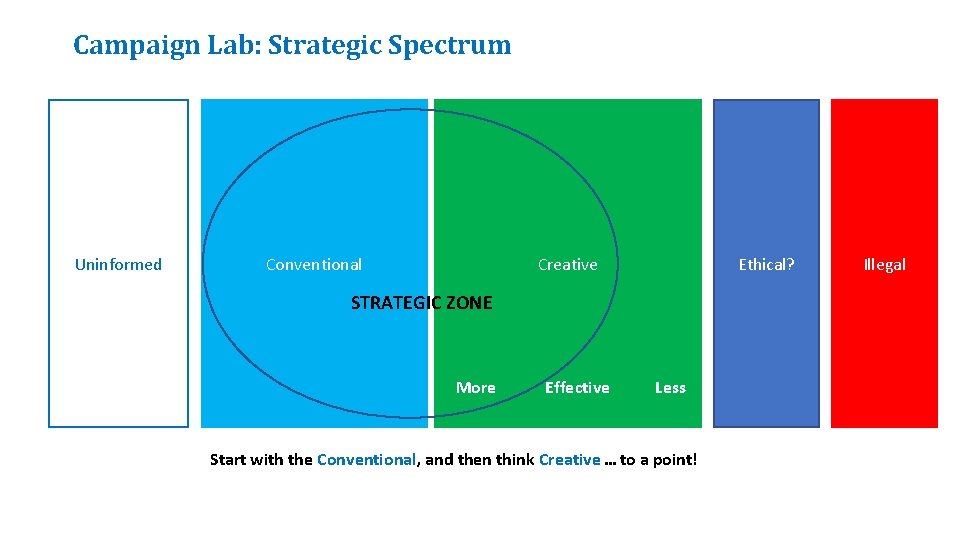 Campaign Lab: Strategic Spectrum

Uninformed

Conventional

Creative

Ethical?

Illegal

STRATEGIC ZONE

More

Effective

Less

Start with the Conventional, and then think Creative … to a point!